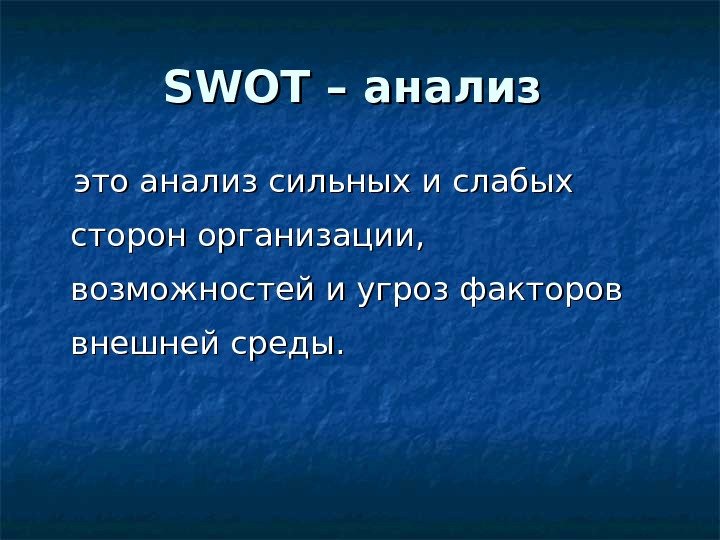 SWOT – анализ

это анализ сильных и слабых сторон организации, возможностей и угроз факторов внешней среды.